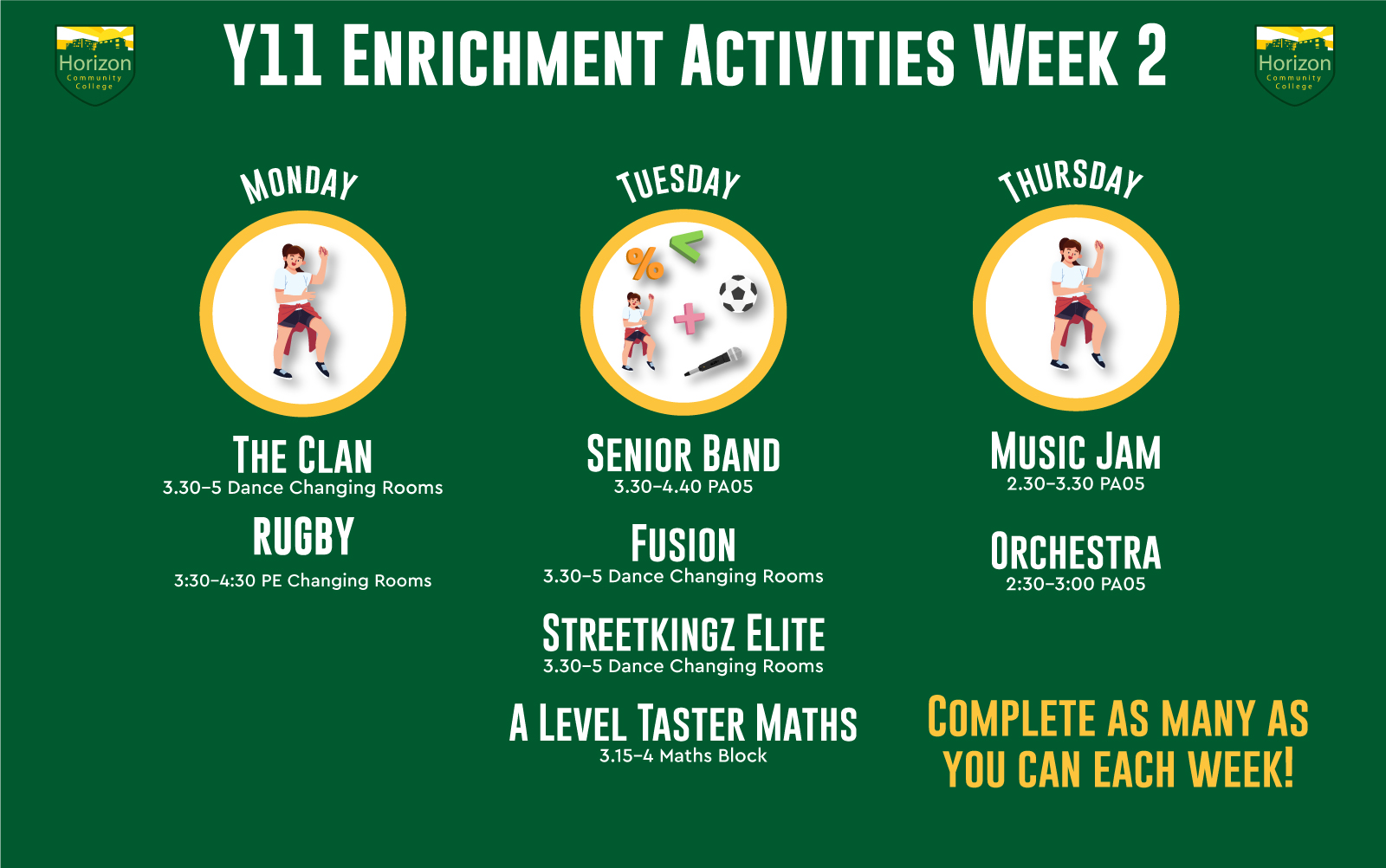 Horizon Community College

Y11 ENRICHMENT ACTIVITIES WEEK 2

Horizon Community College

MONDAY

THE CLAN
3.30-5 Dance Changing Rooms

RUGBY
3:30-4:30 PE Changing Rooms

TUESDAY

%
<
+

SENIOR BAND
3.30-4.40 PA05

FUSION
3.30-5 Dance Changing Rooms

STREETKINGZ ELITE
3.30-5 Dance Changing Rooms

A LEVEL TASTER MATHS
3.15-4 Maths Block

THURSDAY

MUSIC JAM
2.30-3.30 PA05

ORCHESTRA
2:30-3:00 PA05

COMPLETE AS MANY AS YOU CAN EACH WEEK!